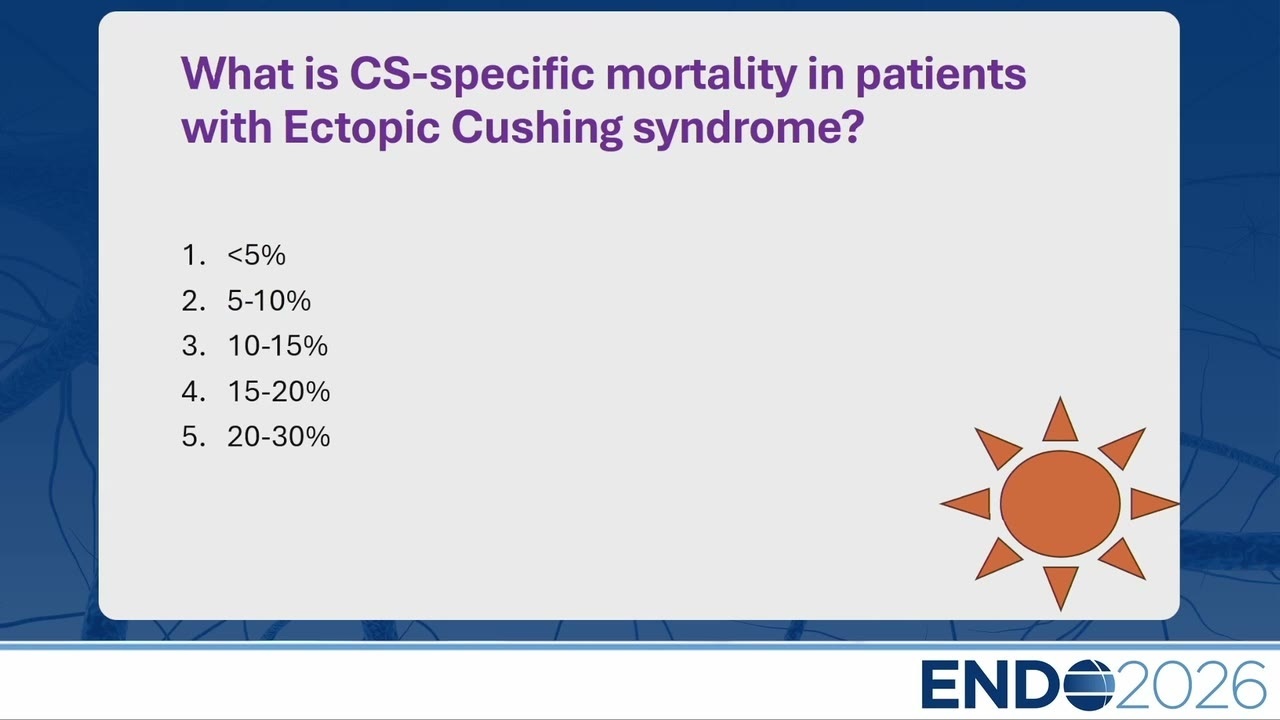 What is CS-specific mortality in patients with Ectopic Cushing syndrome?

1. <5%
2. 5-10%
3. 10-15%
4. 15-20%
5. 20-30%

ENDO2026